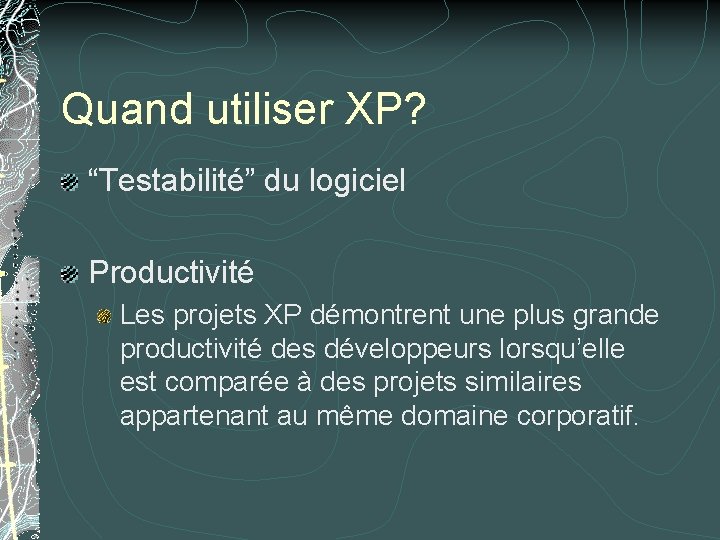 Quand utiliser XP?

“Testabilité” du logiciel

Productivité

Les projets XP démontrent une plus grande productivité des développeurs lorsqu’elle est comparée à des projets similaires appartenant au même domaine corporatif.